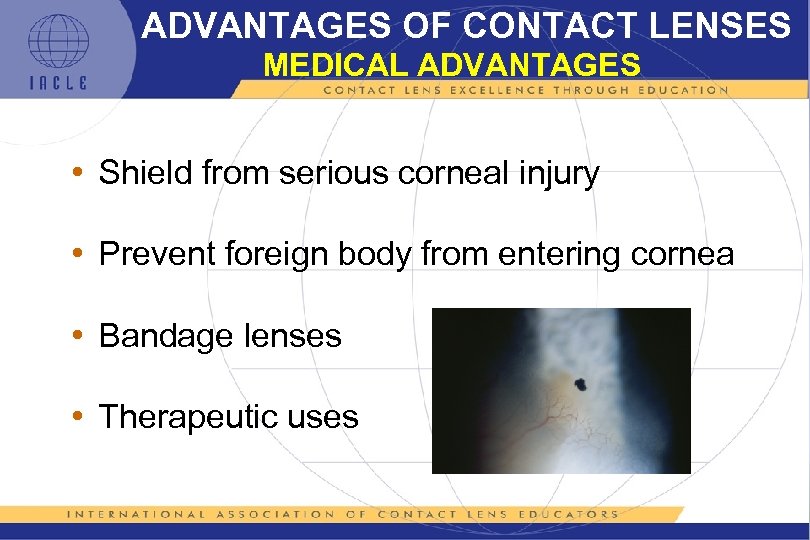 IACLE

ADVANTAGES OF CONTACT LENSES
MEDICAL ADVANTAGES

CONTACT LENS EXCELLENCE THROUGH EDUCATION

• Shield from serious corneal injury

• Prevent foreign body from entering cornea

• Bandage lenses

• Therapeutic uses

INTERNATIONAL ASSOCIATION OF CONTACT LENS EDUCATORS